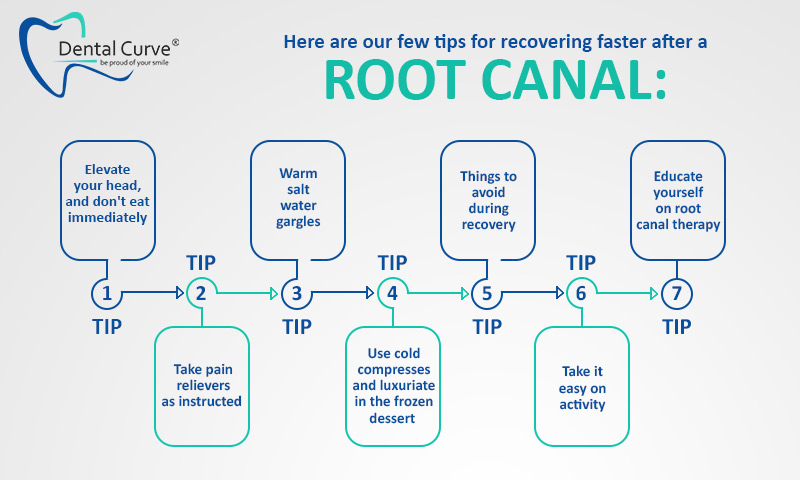 Dental Curve®
be proud of your smile

Here are our few tips for recovering faster after a
ROOT CANAL:

Elevate your head, and don't eat immediately
1
TIP

TIP
2
Take pain relievers as instructed

Warm salt water gargles
3
TIP

TIP
4
Use cold compresses and luxuriate in the frozen dessert

Things to avoid during recovery
5
TIP

TIP
6
Take it easy on activity

Educate yourself on root canal therapy
7
TIP